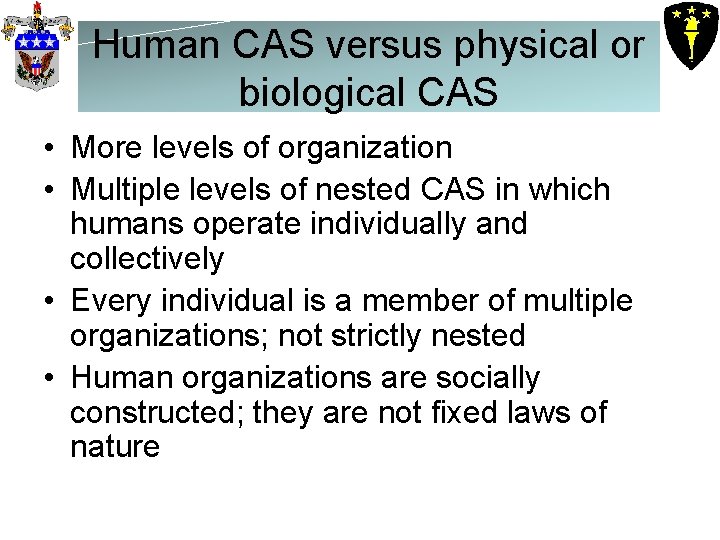 Human CAS versus physical or biological CAS

• More levels of organization
• Multiple levels of nested CAS in which humans operate individually and collectively
• Every individual is a member of multiple organizations; not strictly nested
• Human organizations are socially constructed; they are not fixed laws of nature